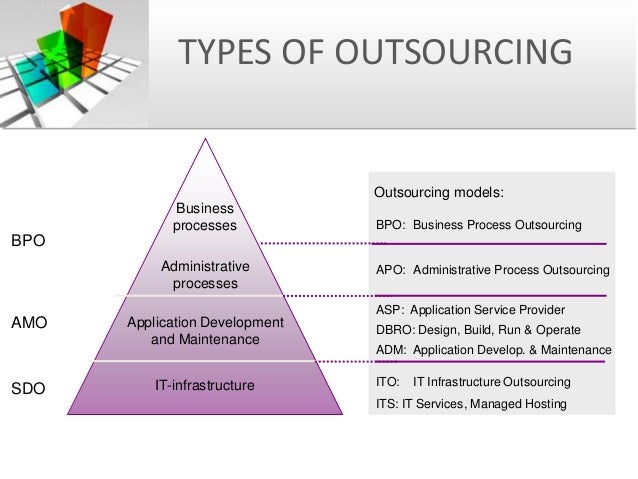 TYPES OF OUTSOURCING

BPO

AMO

SDO

Business processes

Administrative processes

Application Development and Maintenance

IT-infrastructure

Outsourcing models:

BPO: Business Process Outsourcing

APO: Administrative Process Outsourcing

ASP: Application Service Provider

DBRO: Design, Build, Run & Operate

ADM: Application Develop. & Maintenance

ITO: IT Infrastructure Outsourcing

ITS: IT Services, Managed Hosting